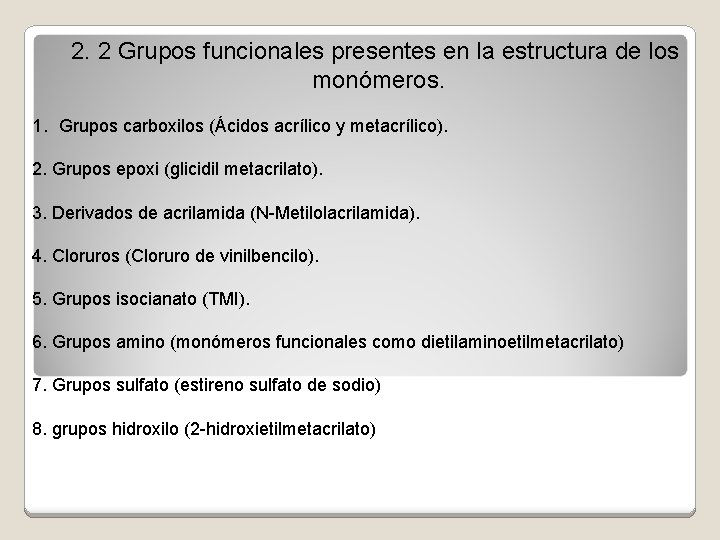 2. 2 Grupos funcionales presentes en la estructura de los monómeros.

1. Grupos carboxilos (Ácidos acrílico y metacrílico).

2. Grupos epoxi (glicidil metacrilato).

3. Derivados de acrilamida (N-Metilolacrilamida).

4. Cloruros (Cloruro de vinilbencilo).

5. Grupos isocianato (TMI).

6. Grupos amino (monómeros funcionales como dietilaminoetilmetacrilato)

7. Grupos sulfato (estireno sulfato de sodio)

8. grupos hidroxilo (2-hidroxietilmetacrilato)